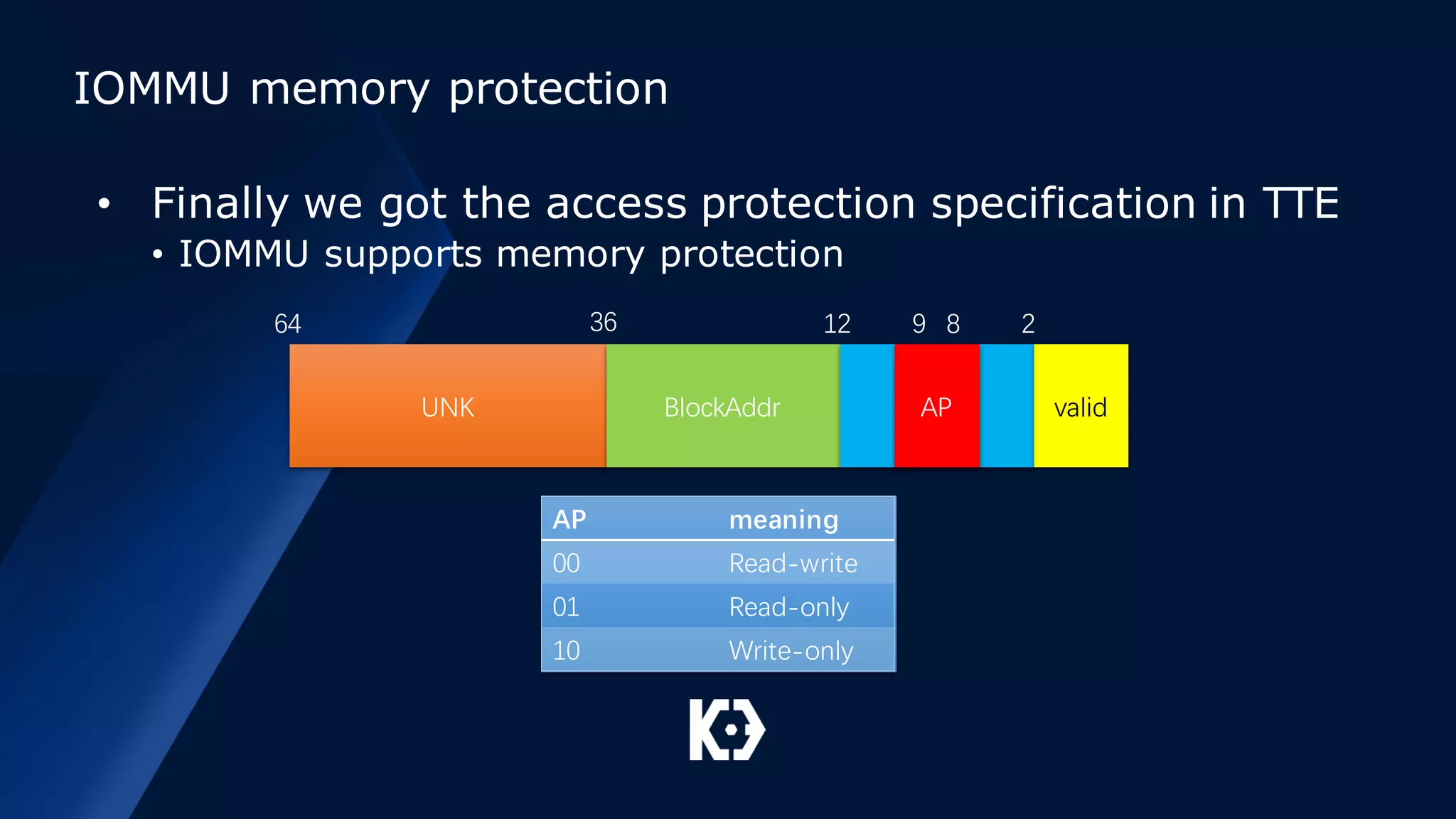 IOMMU memory protection

• Finally we got the access protection specification in TTE
• IOMMU supports memory protection

64 36 12 9 8 2

UNK BlockAddr AP valid

| AP | meaning |
|---|---|
| 00 | Read-write |
| 01 | Read-only |
| 10 | Write-only |